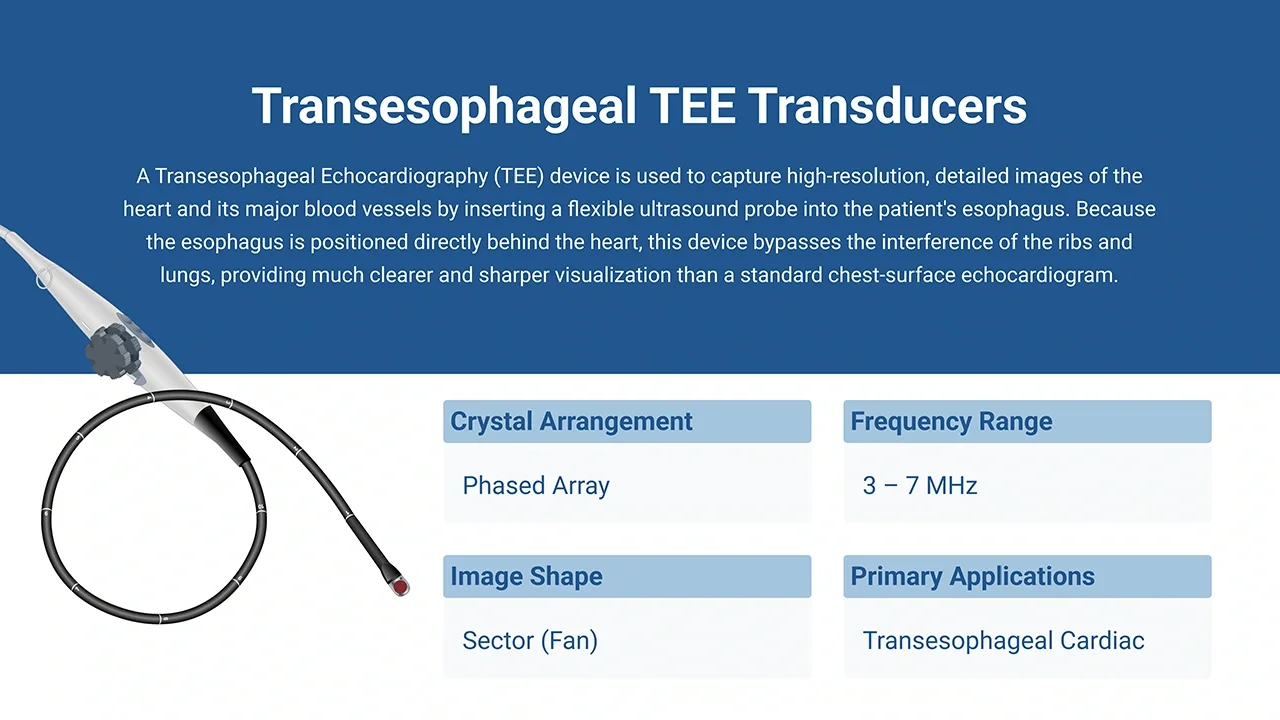 Transesophageal TEE Transducers

A Transesophageal Echocardiography (TEE) device is used to capture high-resolution, detailed images of the heart and its major blood vessels by inserting a flexible ultrasound probe into the patient's esophagus. Because the esophagus is positioned directly behind the heart, this device bypasses the interference of the ribs and lungs, providing much clearer and sharper visualization than a standard chest-surface echocardiogram.

Crystal Arrangement

Phased Array

Frequency Range

3 – 7 MHz

Image Shape

Sector (Fan)

Primary Applications

Transesophageal Cardiac